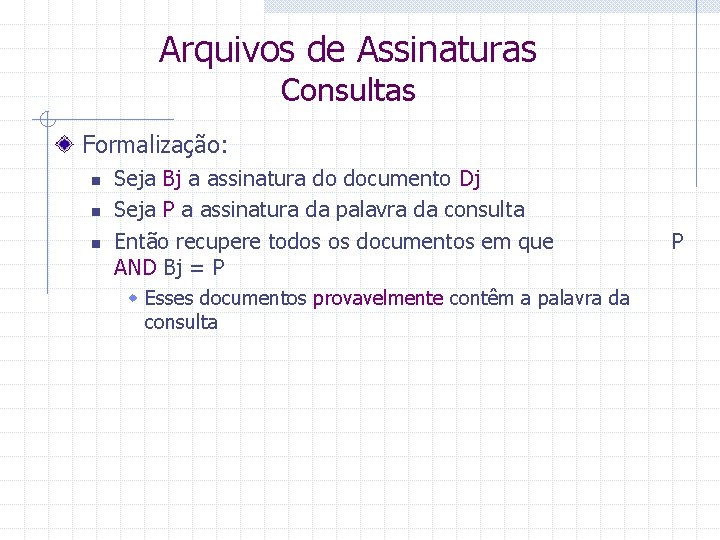 Arquivos de Assinaturas
Consultas

Formalização:

Seja Bj a assinatura do documento Dj

Seja P a assinatura da palavra da consulta

Então recupere todos os documentos em que P AND Bj = P

Esses documentos provavelmente contêm a palavra da consulta